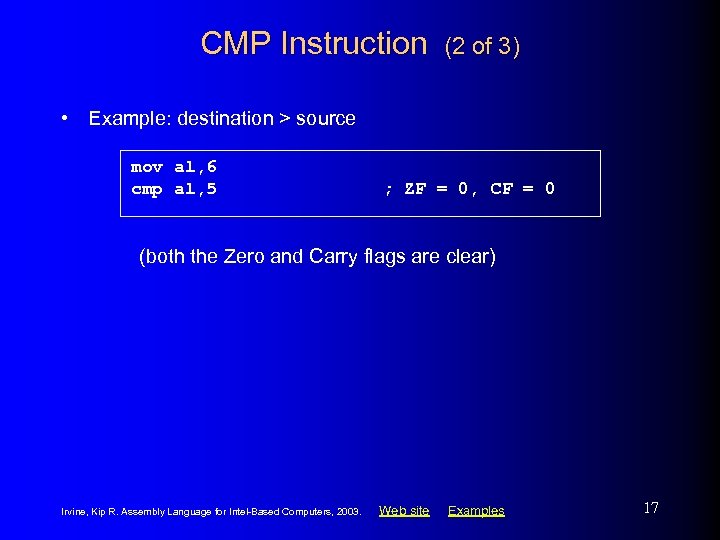 CMP Instruction (2 of 3)

• Example: destination > source

mov al,6
cmp al,5 ; ZF = 0, CF = 0

(both the Zero and Carry flags are clear)

Irvine, Kip R. Assembly Language for Intel-Based Computers, 2003. Web site Examples 17